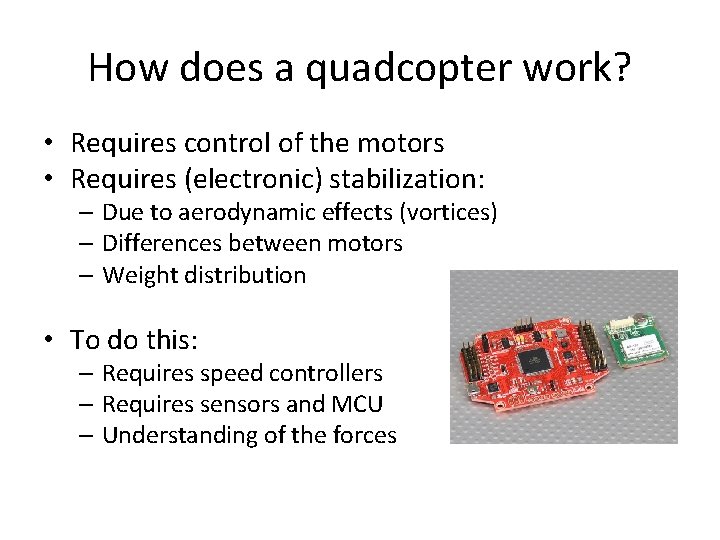 How does a quadcopter work?

• Requires control of the motors
• Requires (electronic) stabilization:
  – Due to aerodynamic effects (vortices)
  – Differences between motors
  – Weight distribution

• To do this:
  – Requires speed controllers
  – Requires sensors and MCU
  – Understanding of the forces